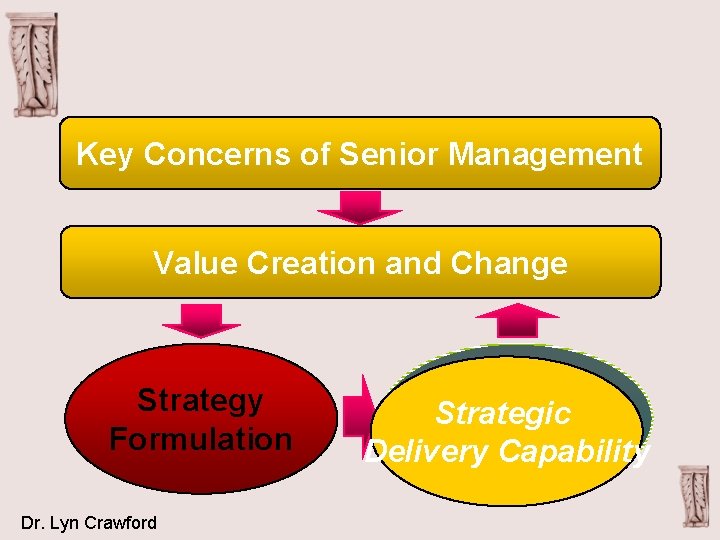 Key Concerns of Senior Management

Value Creation and Change

Strategy Formulation

Strategic Delivery Capability

Dr. Lyn Crawford